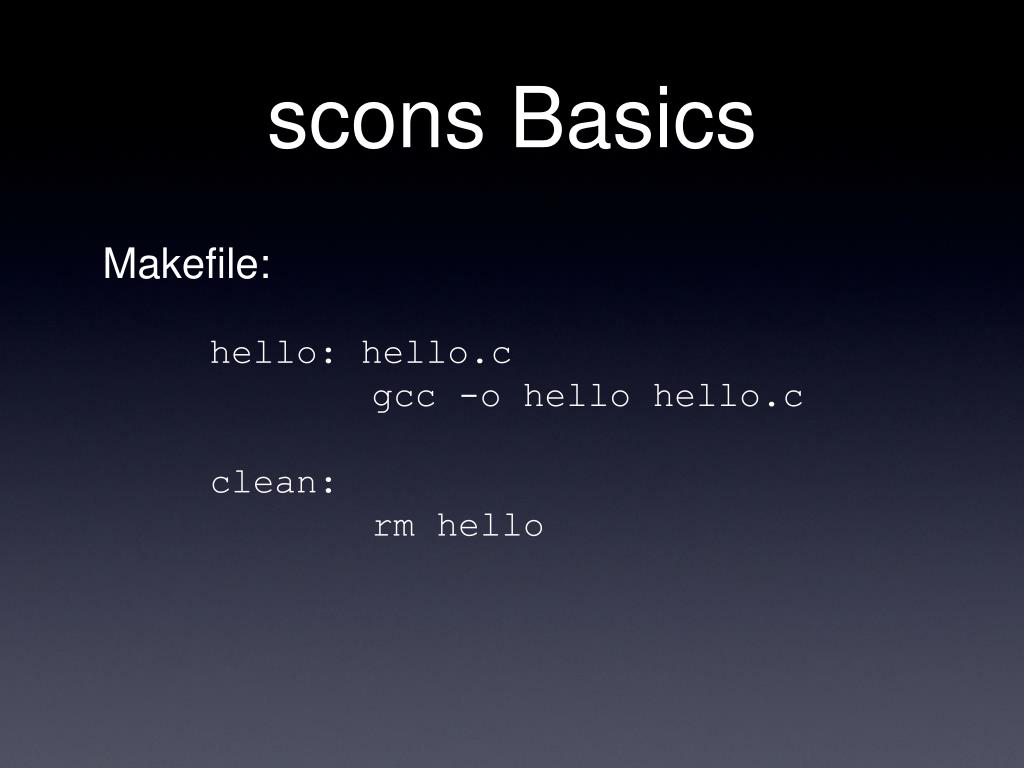 scons Basics

Makefile:

hello: hello.c
	gcc -o hello hello.c

clean:
	rm hello